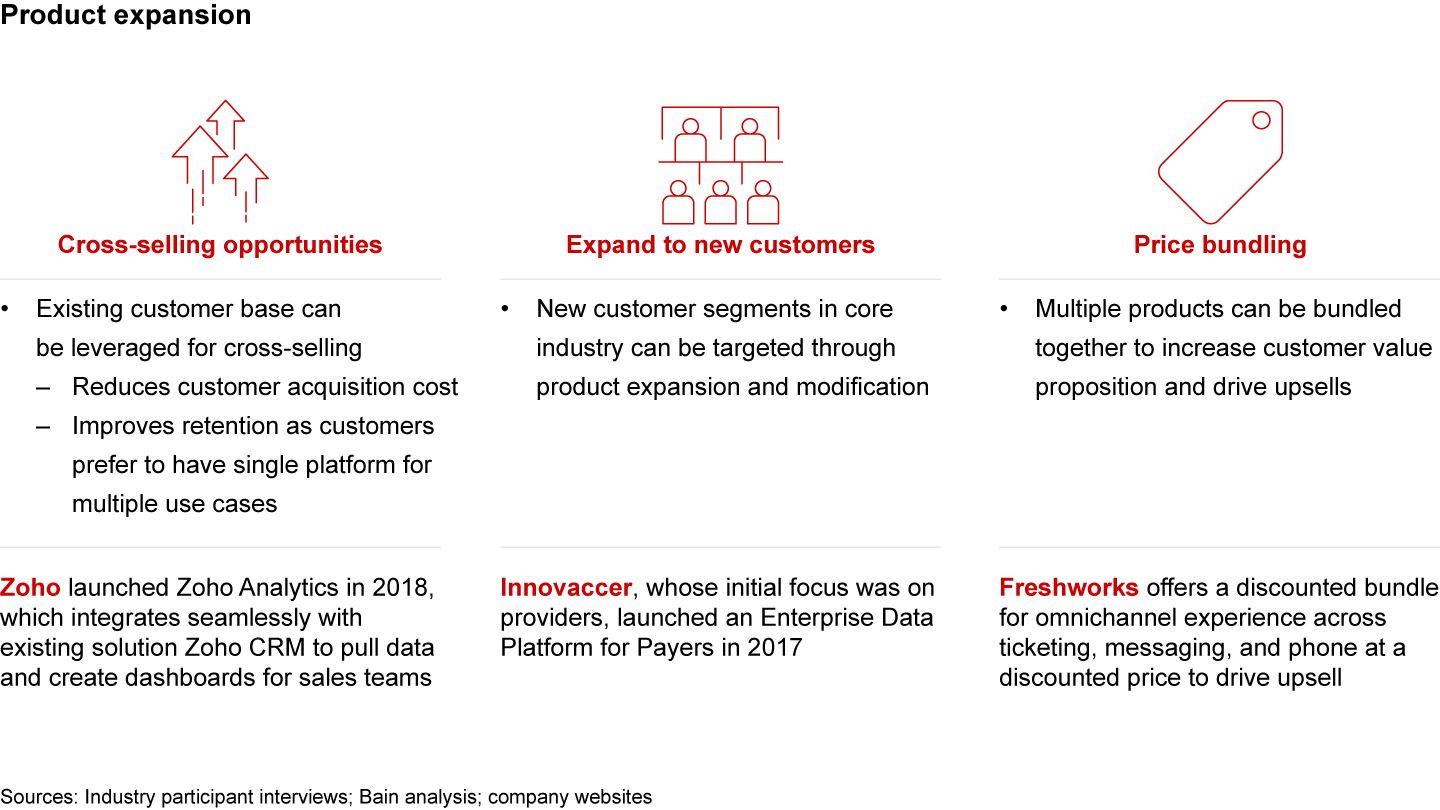 Product expansion

Cross-selling opportunities

• Existing customer base can be leveraged for cross-selling
– Reduces customer acquisition cost
– Improves retention as customers prefer to have single platform for multiple use cases

Zoho launched Zoho Analytics in 2018, which integrates seamlessly with existing solution Zoho CRM to pull data and create dashboards for sales teams

Expand to new customers

• New customer segments in core industry can be targeted through product expansion and modification

Innovaccer, whose initial focus was on providers, launched an Enterprise Data Platform for Payers in 2017

Price bundling

• Multiple products can be bundled together to increase customer value proposition and drive upsells

Freshworks offers a discounted bundle for omnichannel experience across ticketing, messaging, and phone at a discounted price to drive upsell

Sources: Industry participant interviews; Bain analysis; company websites